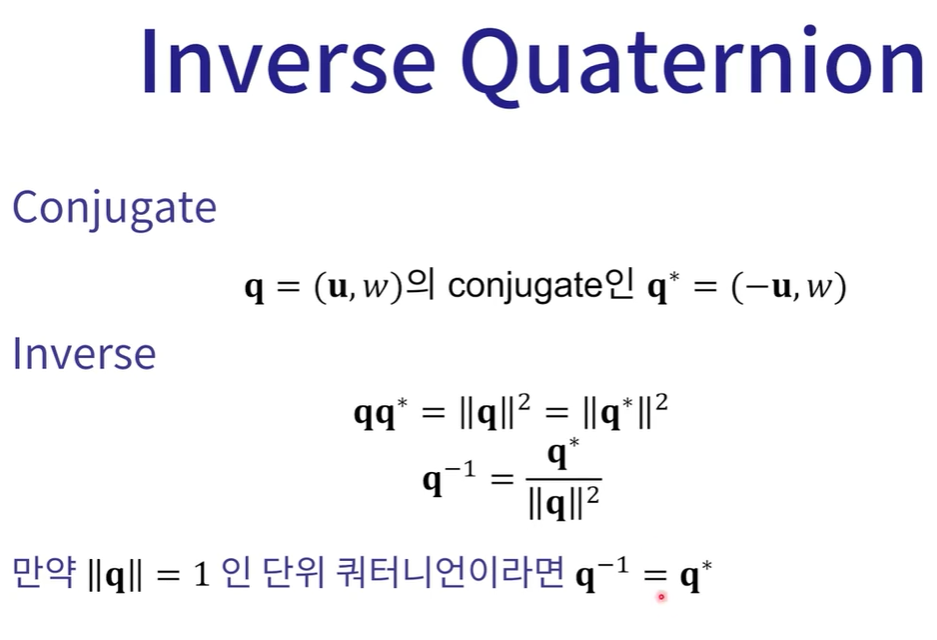 Inverse Quaternion

Conjugate

$\mathbf{q} = (\mathbf{u}, w)$의 conjugate인 $\mathbf{q}^* = (-\mathbf{u}, w)$

Inverse

$\mathbf{q}\mathbf{q}^* = \|\mathbf{q}\|^2 = \|\mathbf{q}^*\|^2$

$\mathbf{q}^{-1} = \frac{\mathbf{q}^*}{\|\mathbf{q}\|^2}$

만약 $\|\mathbf{q}\| = 1$ 인 단위 쿼터니언이라면 $\mathbf{q}^{-1} = \mathbf{q}^*$